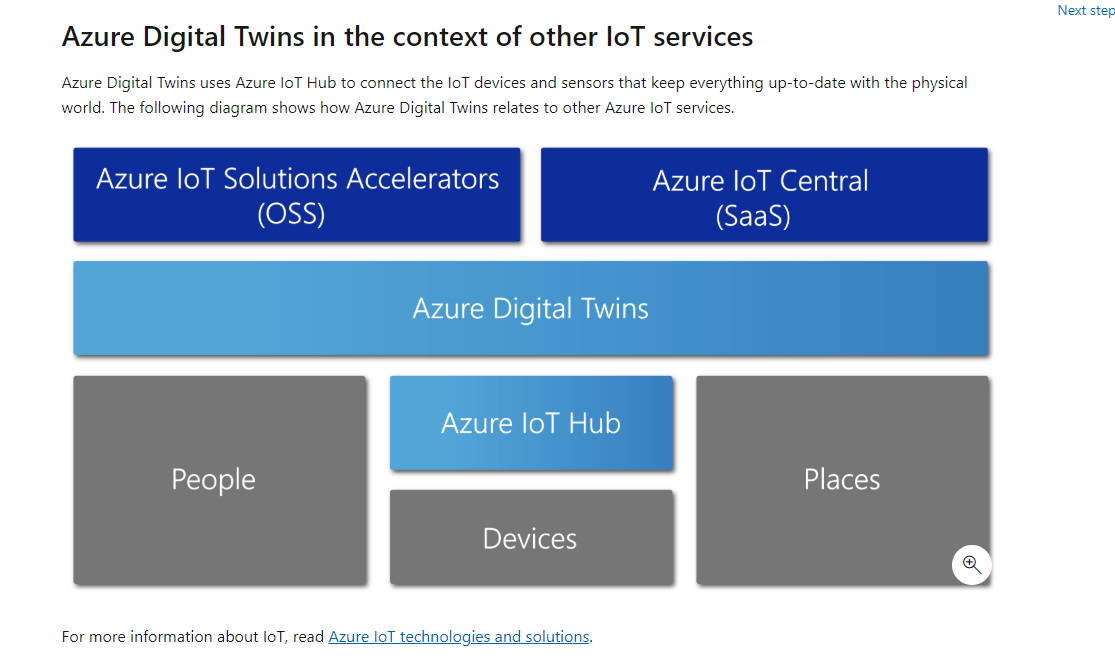 Next step

Azure Digital Twins in the context of other IoT services

Azure Digital Twins uses Azure IoT Hub to connect the IoT devices and sensors that keep everything up-to-date with the physical world. The following diagram shows how Azure Digital Twins relates to other Azure IoT services.

Azure IoT Solutions Accelerators (OSS)

Azure IoT Central (SaaS)

Azure Digital Twins

People

Azure IoT Hub

Devices

Places

For more information about IoT, read Azure IoT technologies and solutions.